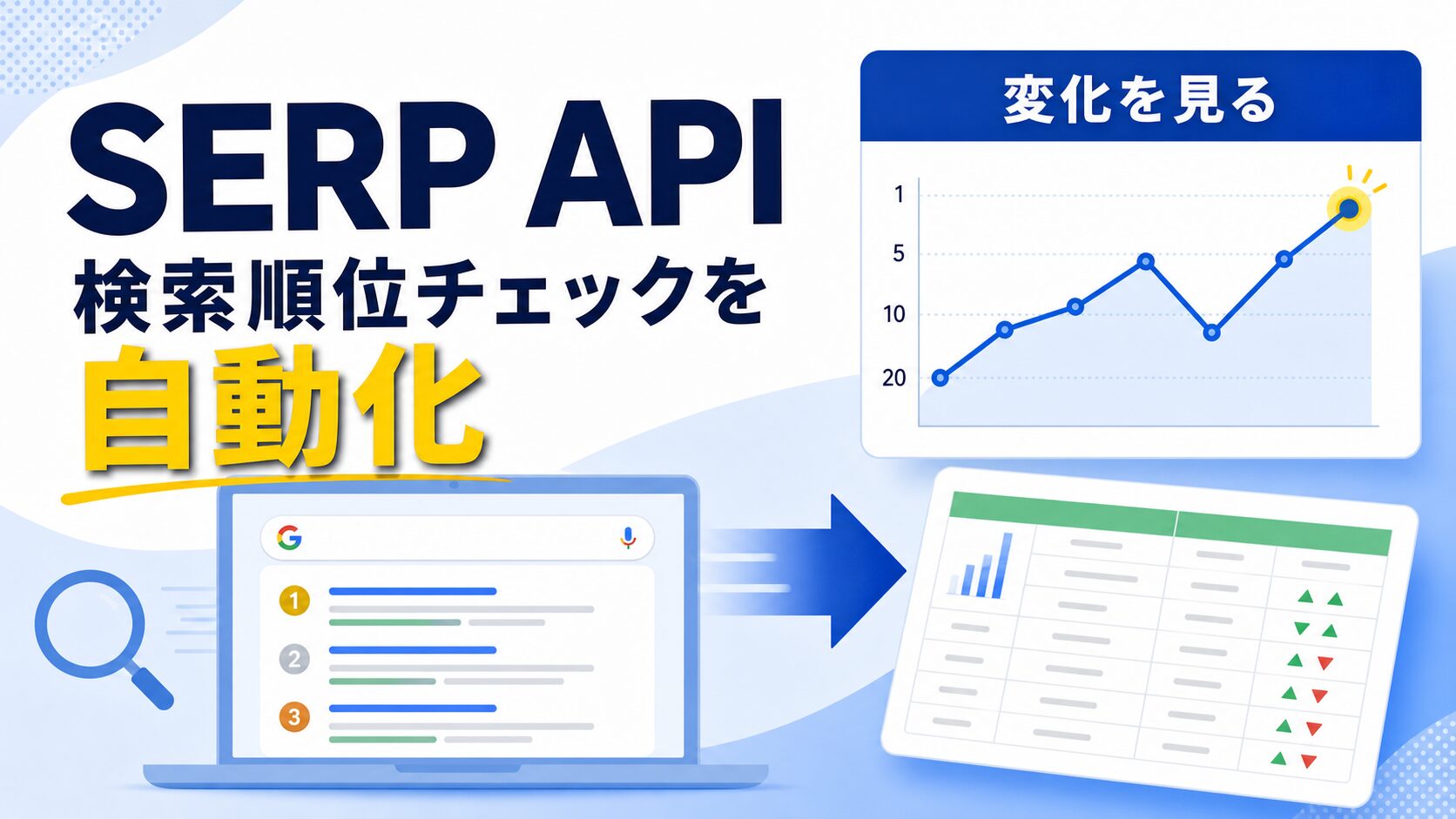 SERP API
検索順位チェックを
自動化

変化を見る

1
5
10
20

G

1
2
3